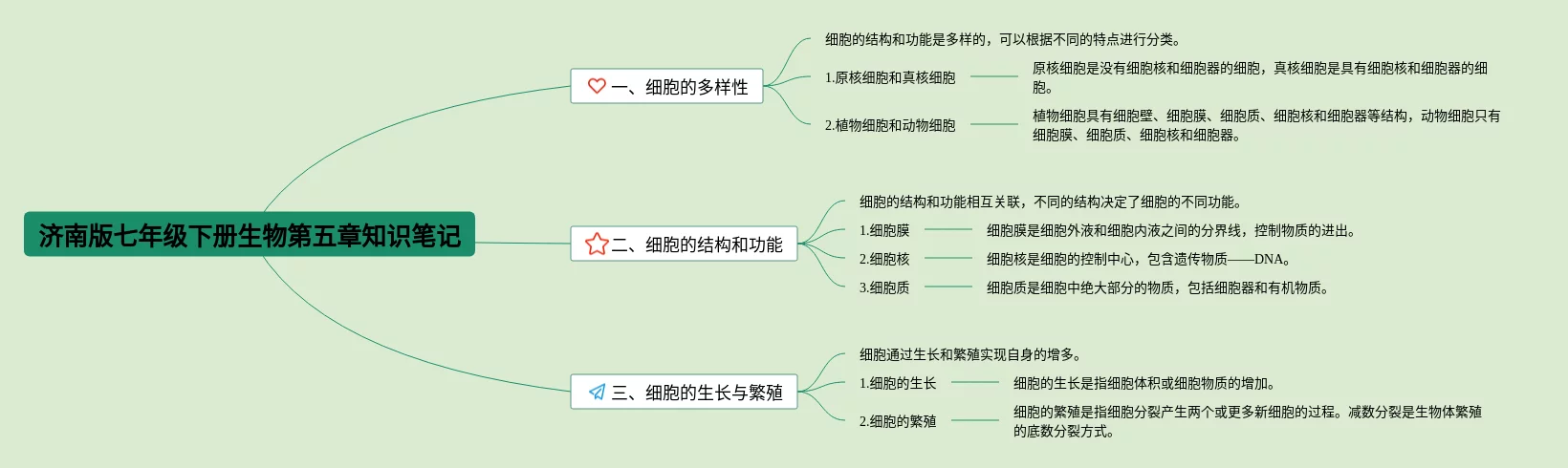 济南版七年级下册生物第五章知识笔记

一、细胞的多样性

细胞的结构和功能是多样的，可以根据不同的特点进行分类。

1.原核细胞和真核细胞

原核细胞是没有细胞核和细胞器的细胞，真核细胞是具有细胞核和细胞器的细胞。

2.植物细胞和动物细胞

植物细胞具有细胞壁、细胞膜、细胞质、细胞核和细胞器等结构，动物细胞只有细胞膜、细胞质、细胞核和细胞器。

二、细胞的结构和功能

细胞的结构和功能相互关联，不同的结构决定了细胞的不同功能。

1.细胞膜

细胞膜是细胞外液和细胞内液之间的分界线，控制物质的进出。

2.细胞核

细胞核是细胞的控制中心，包含遗传物质——DNA。

3.细胞质

细胞质是细胞中绝大部分的物质，包括细胞器和有机物质。

三、细胞的生长与繁殖

细胞通过生长和繁殖实现自身的增多。

1.细胞的生长

细胞的生长是指细胞体积或细胞物质的增加。

2.细胞的繁殖

细胞的繁殖是指细胞分裂产生两个或更多新细胞的过程。减数分裂是生物体繁殖的底数分裂方式。